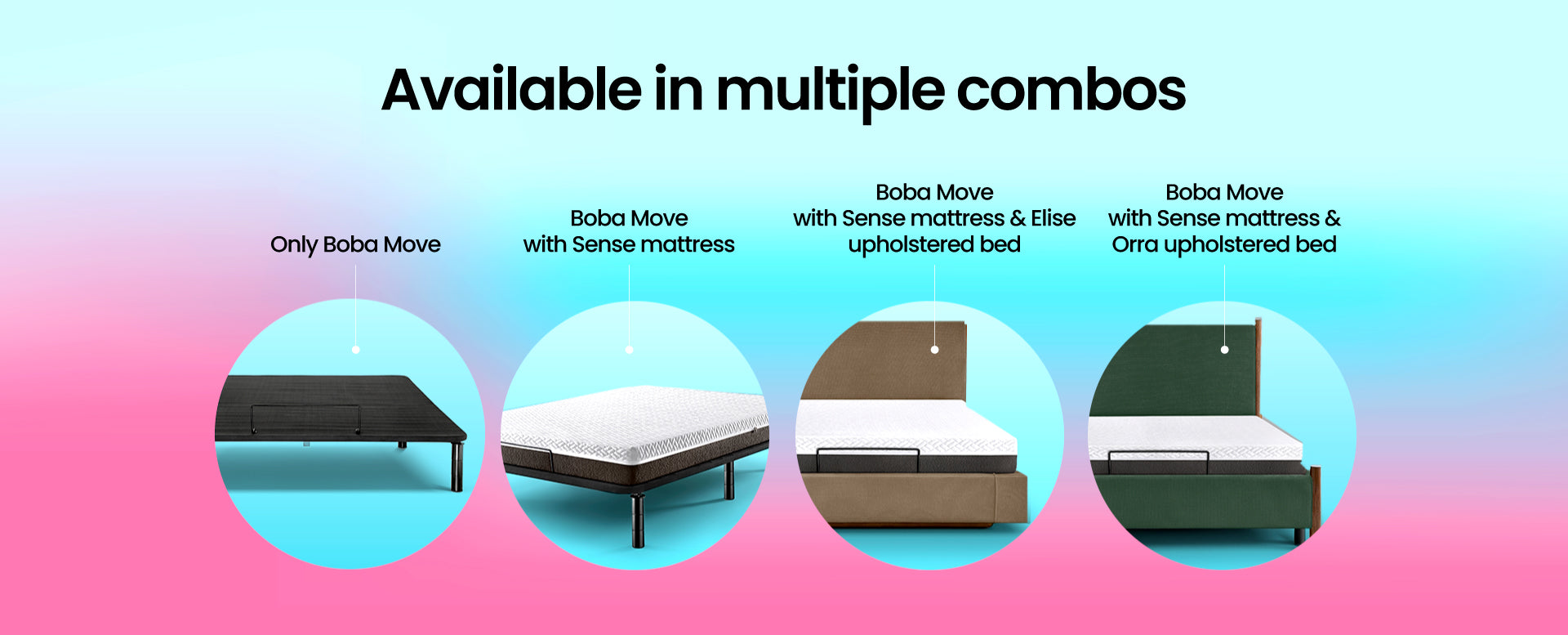 Available in multiple combos

Only Boba Move

Boba Move
with Sense mattress

Boba Move
with Sense mattress & Elise
upholstered bed

Boba Move
with Sense mattress &
Orra upholstered bed